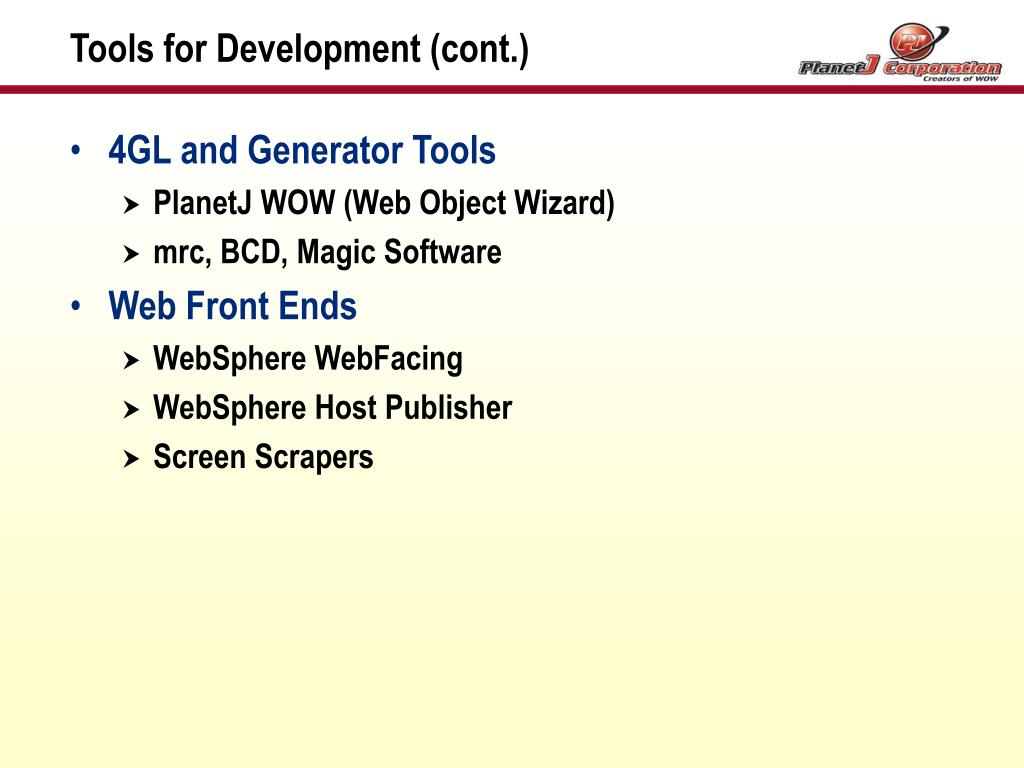 Tools for Development (cont.)

PJ
PlanetJ Corporation
Creators of WOW

• 4GL and Generator Tools
  ➤ PlanetJ WOW (Web Object Wizard)
  ➤ mrc, BCD, Magic Software
• Web Front Ends
  ➤ WebSphere WebFacing
  ➤ WebSphere Host Publisher
  ➤ Screen Scrapers